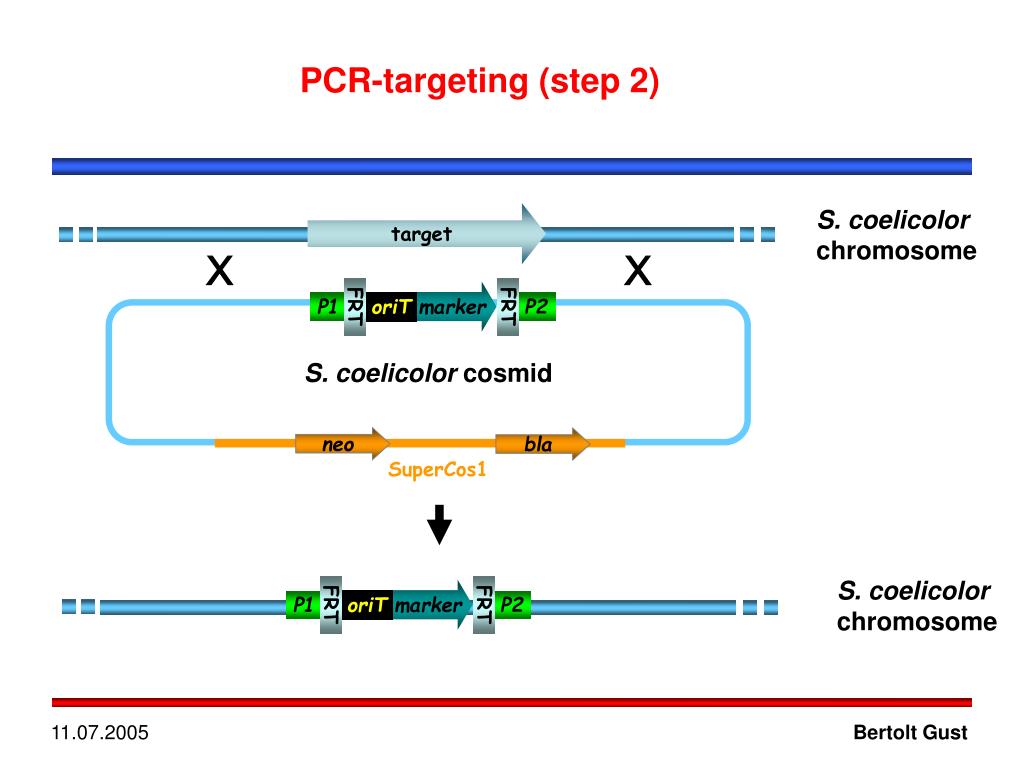 PCR-targeting (step 2)

target

S. coelicolor chromosome

X

X

P1 FRT oriT marker FRT P2

S. coelicolor cosmid

neo

bla

SuperCos1

P1 FRT oriT marker FRT P2

S. coelicolor chromosome

11.07.2005

Bertolt Gust